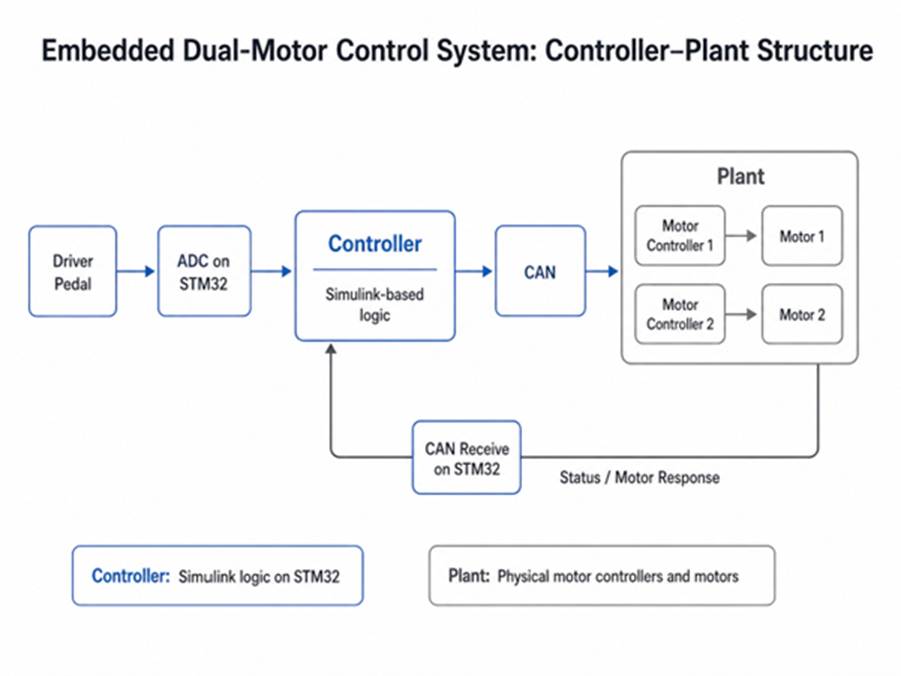 Embedded Dual-Motor Control System: Controller–Plant Structure

Driver Pedal

ADC on STM32

Controller

Simulink-based logic

CAN

Plant

Motor Controller 1

Motor 1

Motor Controller 2

Motor 2

CAN Receive on STM32

Status / Motor Response

Controller: Simulink logic on STM32

Plant: Physical motor controllers and motors